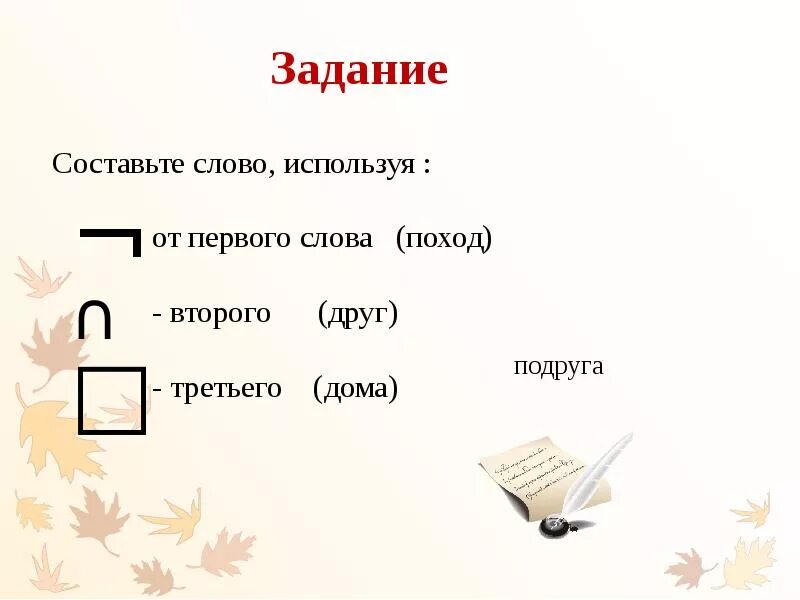 Задание

Составьте слово, используя :

от первого слова (поход)

- второго (друг)

- третьего (дома)

подруга